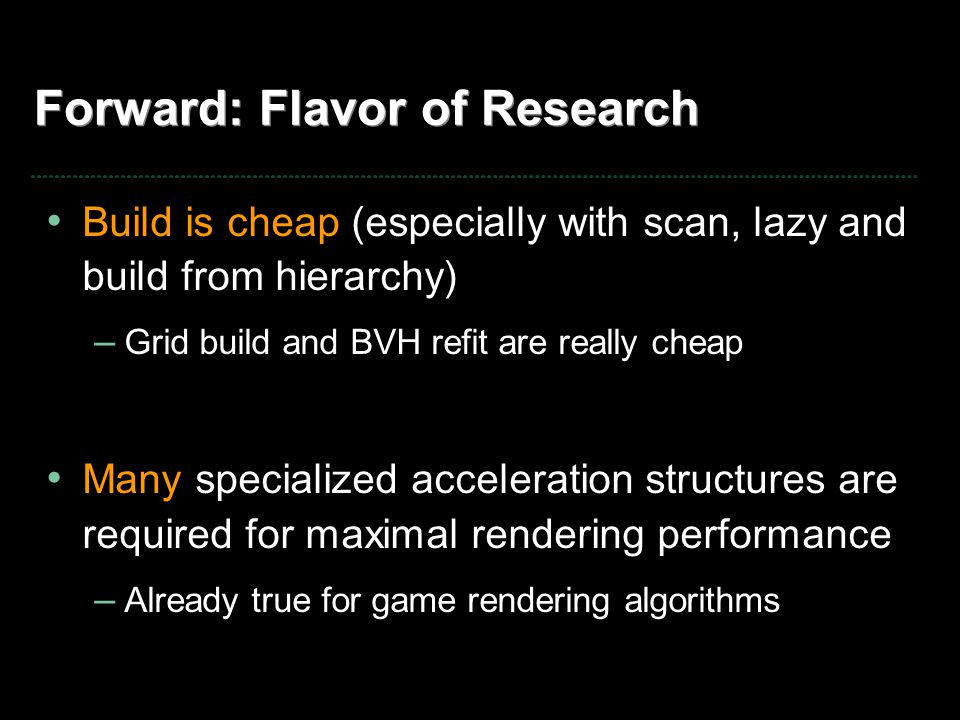 Forward: Flavor of Research

• Build is cheap (especially with scan, lazy and build from hierarchy)

– Grid build and BVH refit are really cheap

• Many specialized acceleration structures are required for maximal rendering performance

– Already true for game rendering algorithms